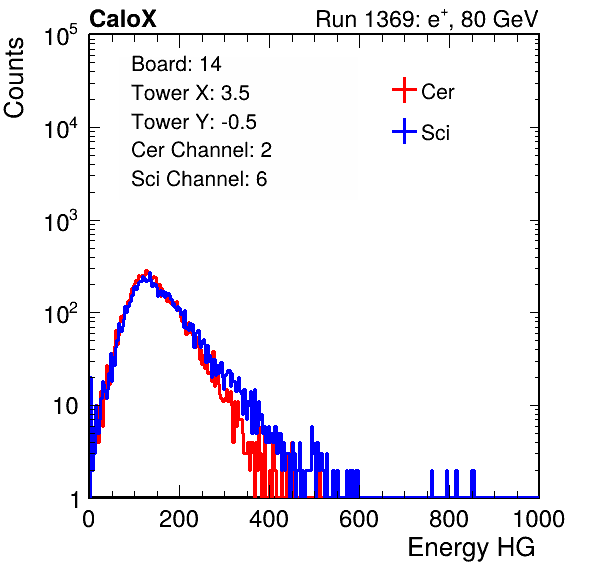 CaloX

Run 1369: $e^{+}$, 80 GeV

Counts

$10^5$

$10^4$

$10^3$

$10^2$

10

1

Board: 14

Tower X: 3.5

Tower Y: -0.5

Cer Channel: 2

Sci Channel: 6

Cer

Sci

0

200

400

600

800

1000

Energy HG